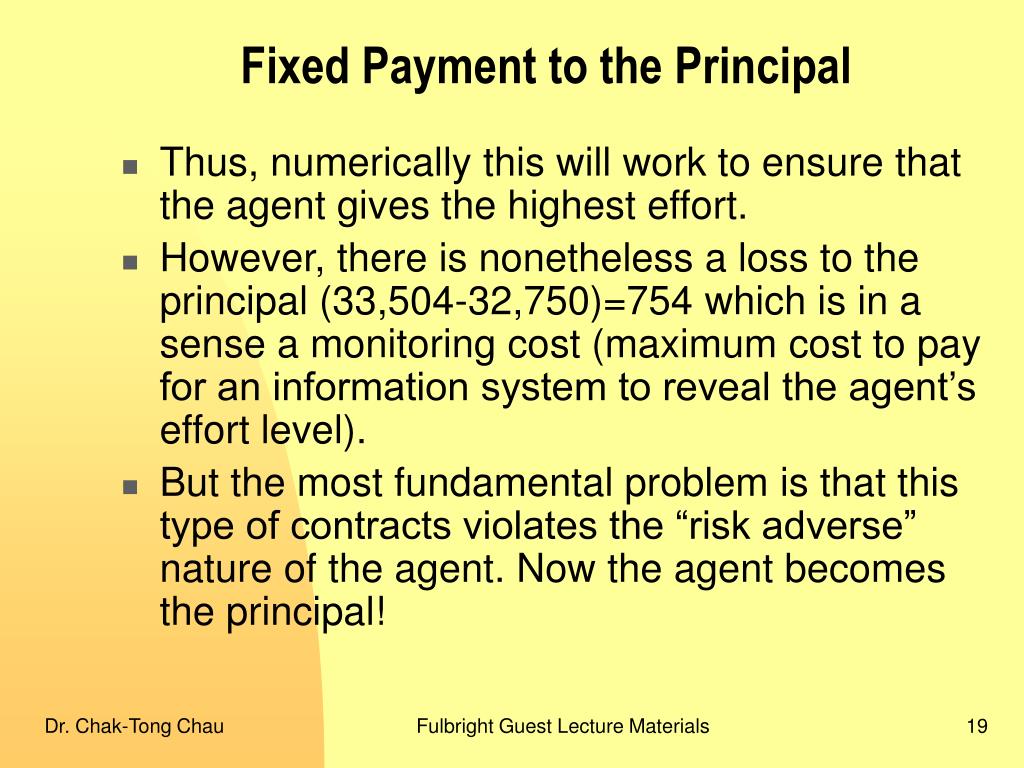 Fixed Payment to the Principal

- Thus, numerically this will work to ensure that the agent gives the highest effort.
- However, there is nonetheless a loss to the principal (33,504-32,750)=754 which is in a sense a monitoring cost (maximum cost to pay for an information system to reveal the agent’s effort level).
- But the most fundamental problem is that this type of contracts violates the “risk adverse” nature of the agent. Now the agent becomes the principal!

Dr. Chak-Tong Chau

Fulbright Guest Lecture Materials

19